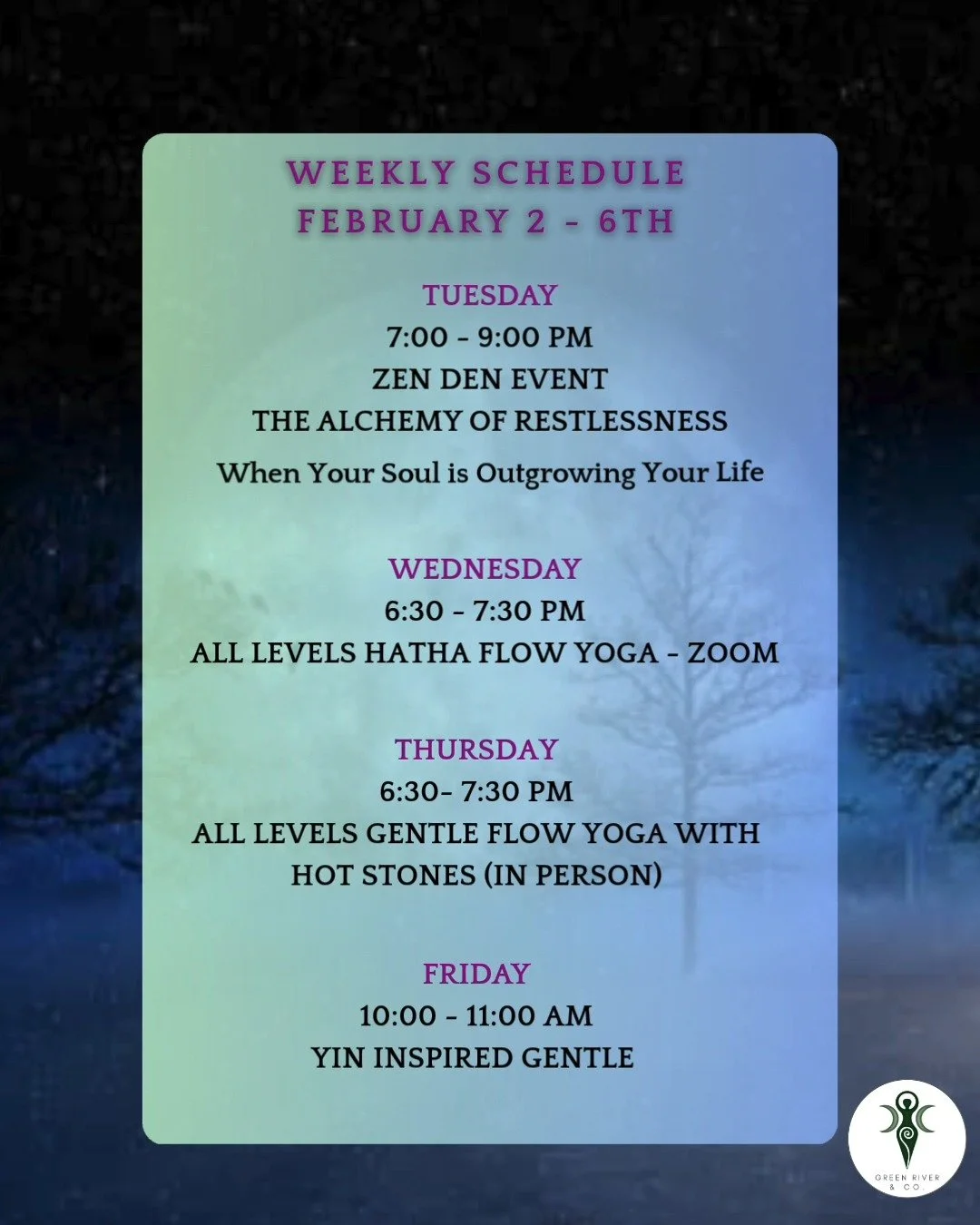 WEEKLY SCHEDULE
FEBRUARY 2 - 6TH

TUESDAY
7:00 - 9:00 PM
ZEN DEN EVENT
THE ALCHEMY OF RESTLESSNESS
When Your Soul is Outgrowing Your Life

WEDNESDAY
6:30 - 7:30 PM
ALL LEVELS HATHA FLOW YOGA - ZOOM

THURSDAY
6:30- 7:30 PM
ALL LEVELS GENTLE FLOW YOGA WITH HOT STONES (IN PERSON)

FRIDAY
10:00 - 11:00 AM
YIN INSPIRED GENTLE

GREEN RIVER & CO